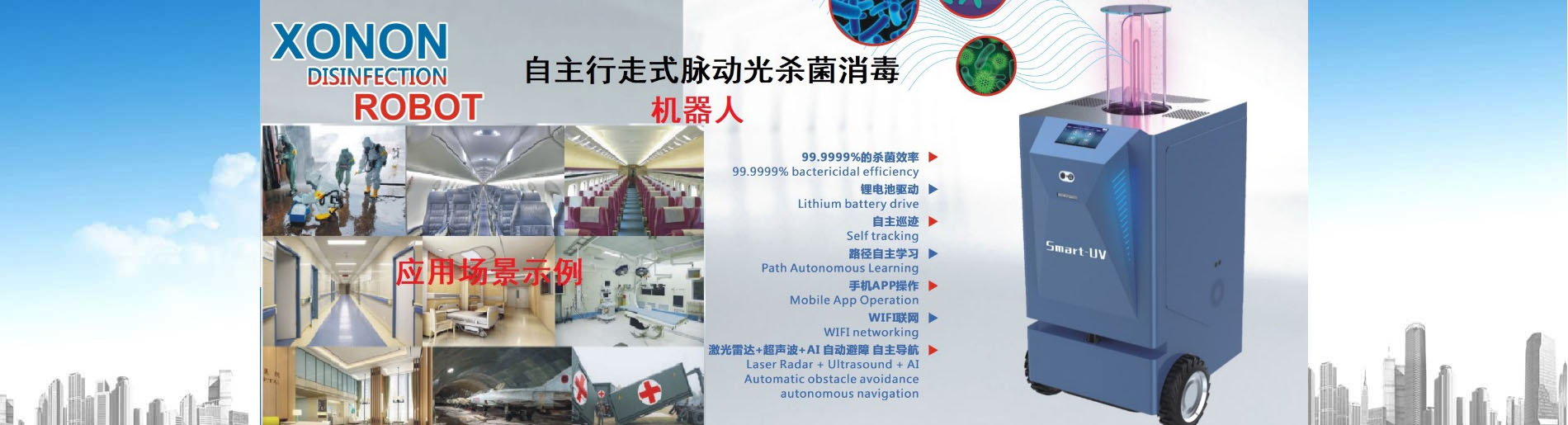 XONON
DISINFECTION
ROBOT

自主行走式脉动光杀菌消毒
机器人

应用场景示例

99.9999%的杀菌效率
99.9999% bactericidal efficiency
锂电池驱动
Lithium battery drive
自主巡迹
Self tracking
路径自主学习
Path Autonomous Learning
手机APP操作
Mobile App Operation
WIFI联网
WIFI networking
激光雷达+超声波+AI 自动避障 自主导航
Laser Radar + Ultrasound + AI
Automatic obstacle avoidance
autonomous navigation

Smart-UV